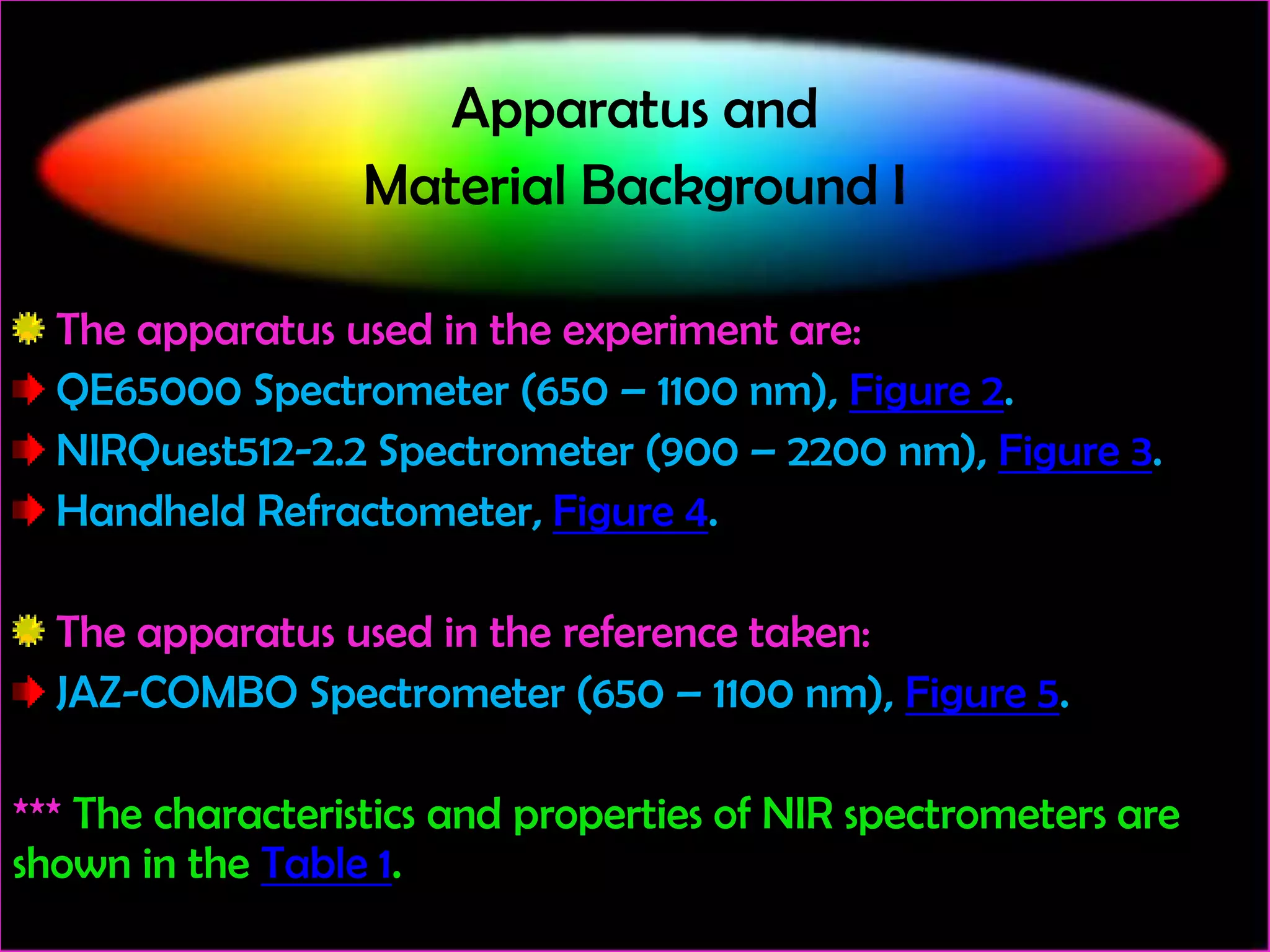 Apparatus and
Material Background I

The apparatus used in the experiment are:

QE65000 Spectrometer (650 – 1100 nm), Figure 2.

NIRQuest512-2.2 Spectrometer (900 – 2200 nm), Figure 3.

Handheld Refractometer, Figure 4.

The apparatus used in the reference taken:

JAZ-COMBO Spectrometer (650 – 1100 nm), Figure 5.

*** The characteristics and properties of NIR spectrometers are shown in the Table 1.